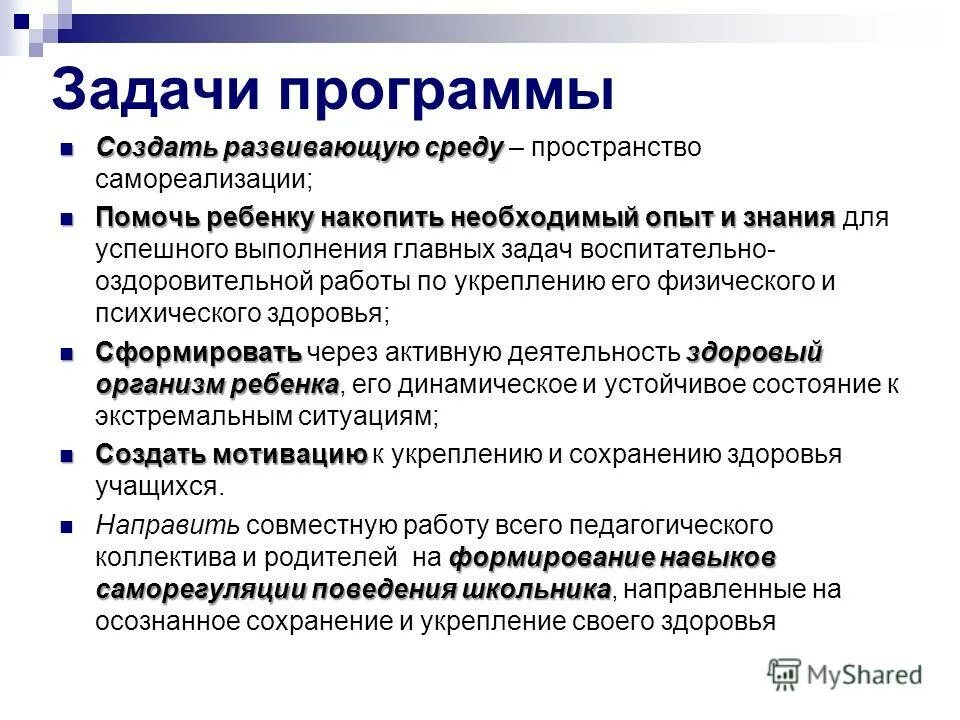 Задачи программы

Создать развивающую среду – пространство самореализации;

Помочь ребенку накопить необходимый опыт и знания для успешного выполнения главных задач воспитательно-оздоровительной работы по укреплению его физического и психического здоровья;

Сформировать через активную деятельность здоровый организм ребенка, его динамическое и устойчивое состояние к экстремальным ситуациям;

Создать мотивацию к укреплению и сохранению здоровья учащихся.

Направить совместную работу всего педагогического коллектива и родителей на формирование навыков саморегуляции поведения школьника, направленные на осознанное сохранение и укрепление своего здоровья

MyShared